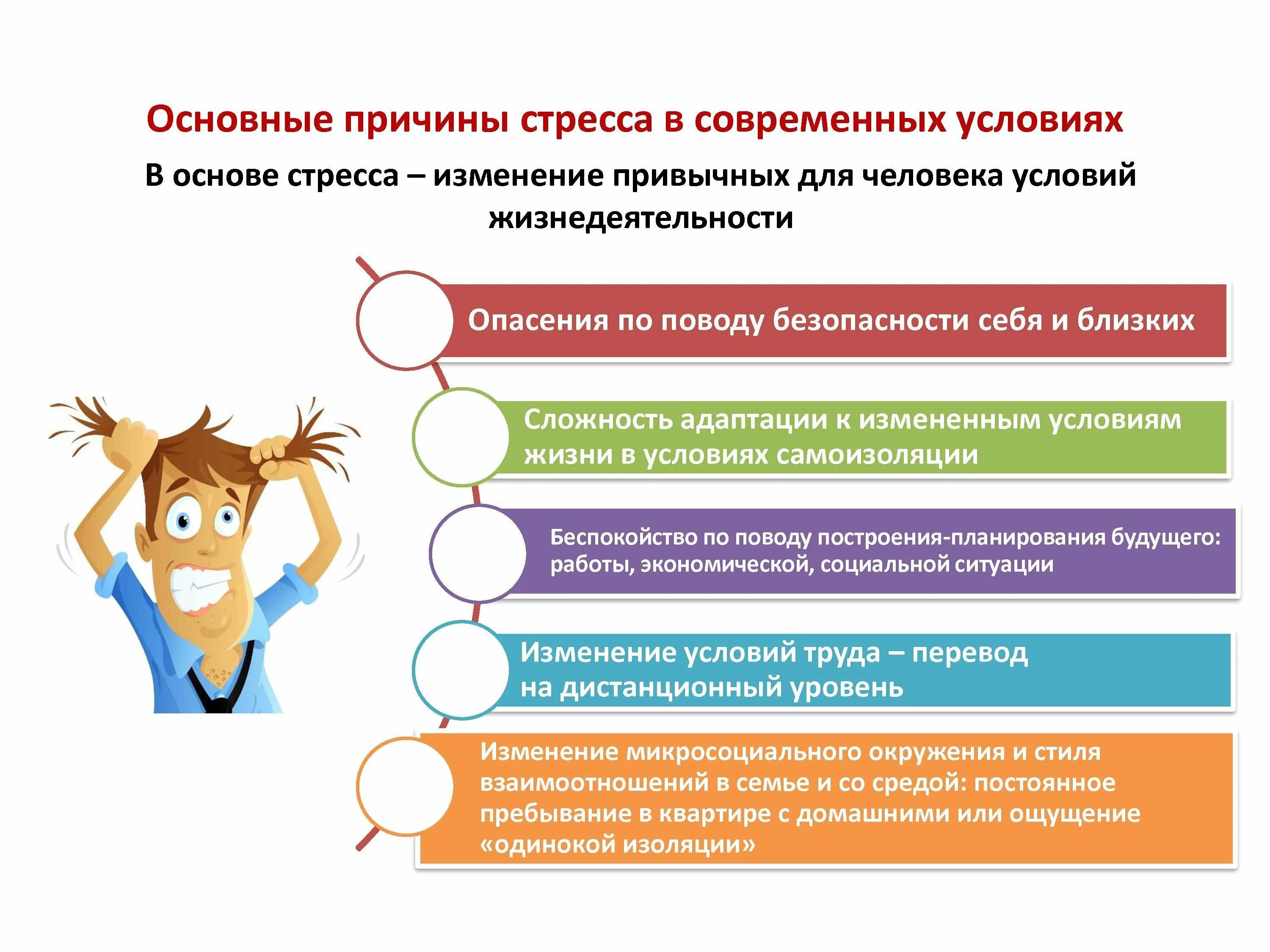 Основные причины стресса в современных условиях

В основе стресса – изменение привычных для человека условий жизнедеятельности

Опасения по поводу безопасности себя и близких

Сложность адаптации к измененным условиям жизни в условиях самоизоляции

Беспокойство по поводу построения-планирования будущего: работы, экономической, социальной ситуации

Изменение условий труда – перевод на дистанционный уровень

Изменение микросоциального окружения и стиля взаимоотношений в семье и со средой: постоянное пребывание в квартире с домашними или ощущение «одинокой изоляции»